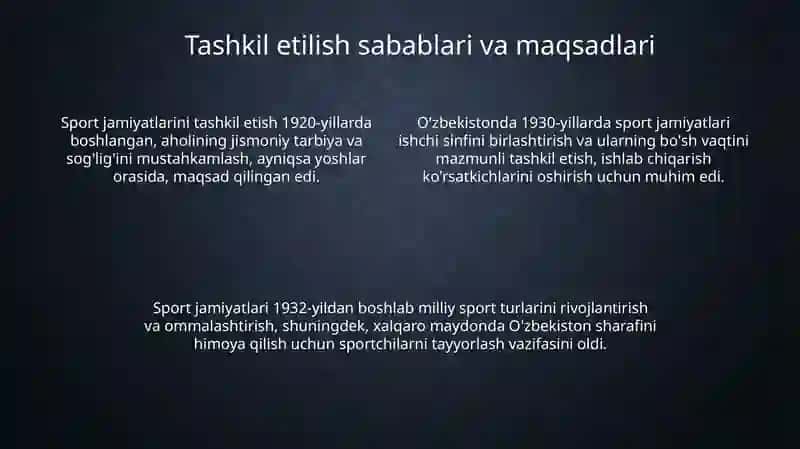 Tashkil etilish sabablari va maqsadlari

Sport jamiyatlarini tashkil etish 1920-yillarda boshlangan, aholining jismoniy tarbiya va sog'lig'ini mustahkamlash, ayniqsa yoshlar orasida, maqsad qilingan edi.

O'zbekistonda 1930-yillarda sport jamiyatlari ishchi sinfini birlashtirish va ularning bo'sh vaqtini mazmunli tashkil etish, ishlab chiqarish ko'rsatkichlarini oshirish uchun muhim edi.

Sport jamiyatlari 1932-yildan boshlab milliy sport turlarini rivojlantirish va ommalashtirish, shuningdek, xalqaro maydonda O'zbekiston sharafini himoya qilish uchun sportchilarni tayyorlash vazifasini oldi.